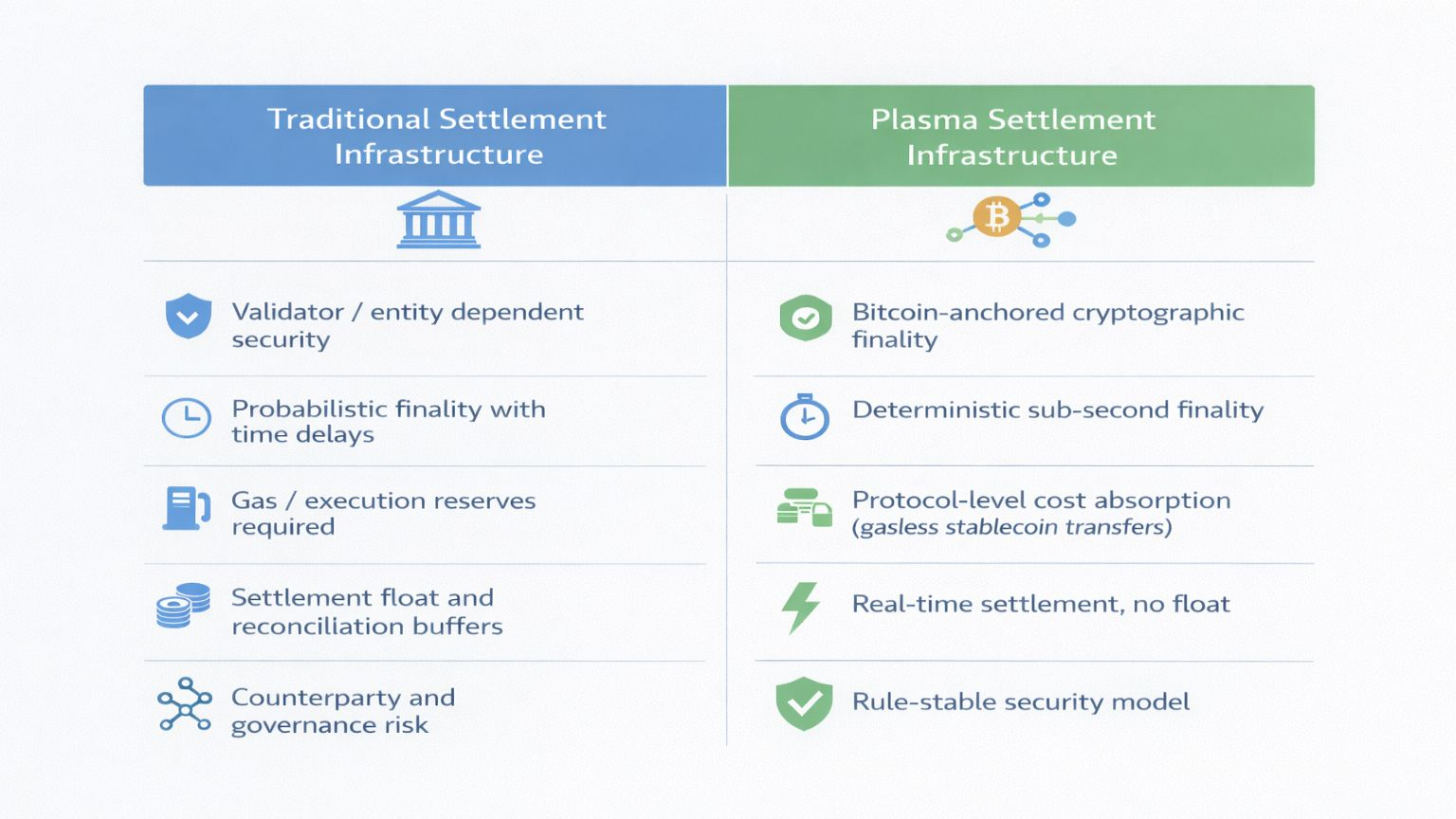 | Traditional Settlement Infrastructure | Plasma Settlement Infrastructure |
|---|---|
| Validator / entity dependent security | Bitcoin-anchored cryptographic finality |
| Probabilistic finality with time delays | Deterministic sub-second finality |
| Gas / execution reserves required | Protocol-level cost absorption (gasless stablecoin transfers) |
| Settlement float and reconciliation buffers | Real-time settlement, no float |
| Counterparty and governance risk | Rule-stable security model |